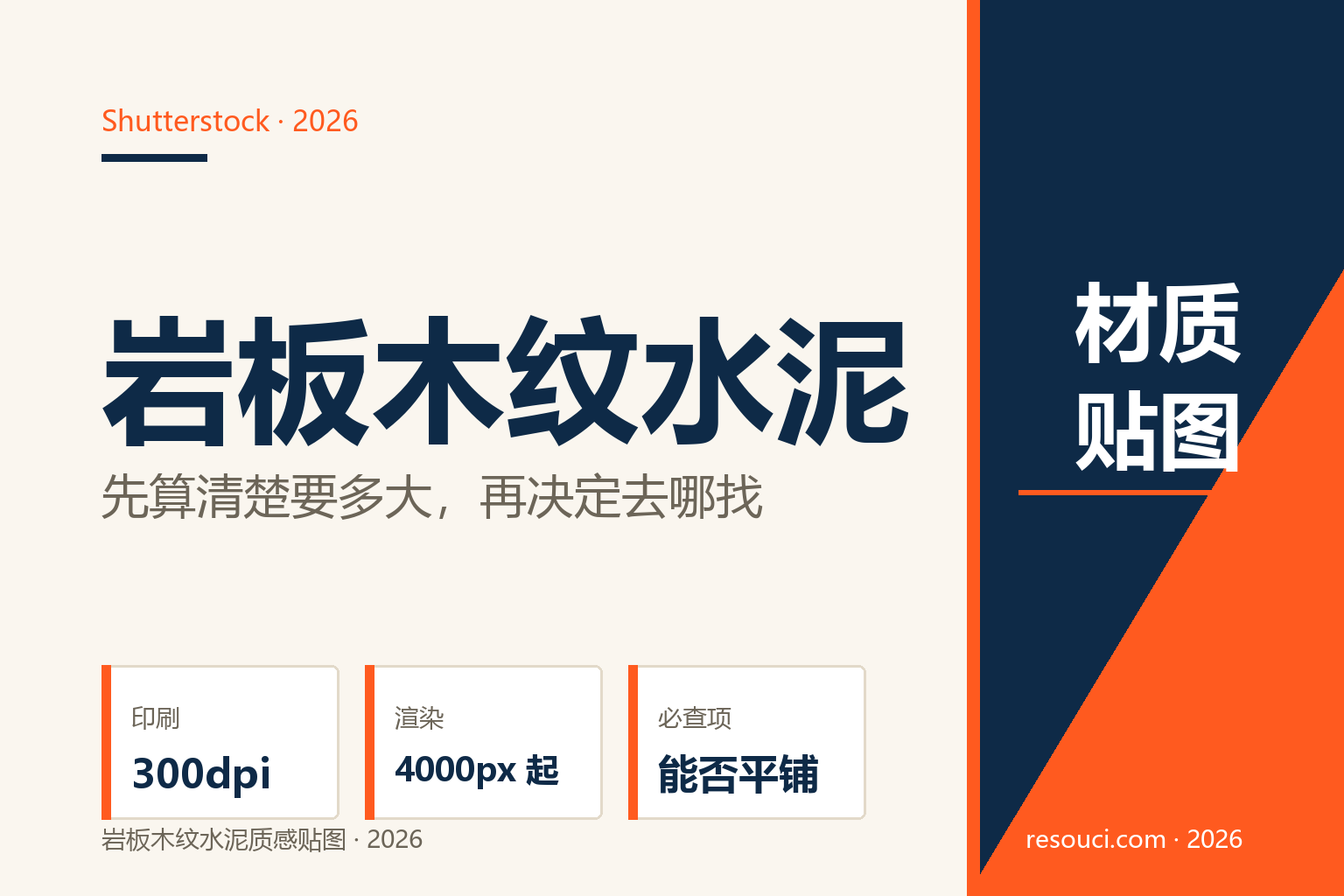 Shutterstock · 2026

岩板木纹水泥

先算清楚要多大，再决定去哪找

印刷
300dpi

渲染
4000px起

必查项
能否平铺

岩板木纹水泥质感贴图 · 2026

材质
贴图

resouci.com · 2026